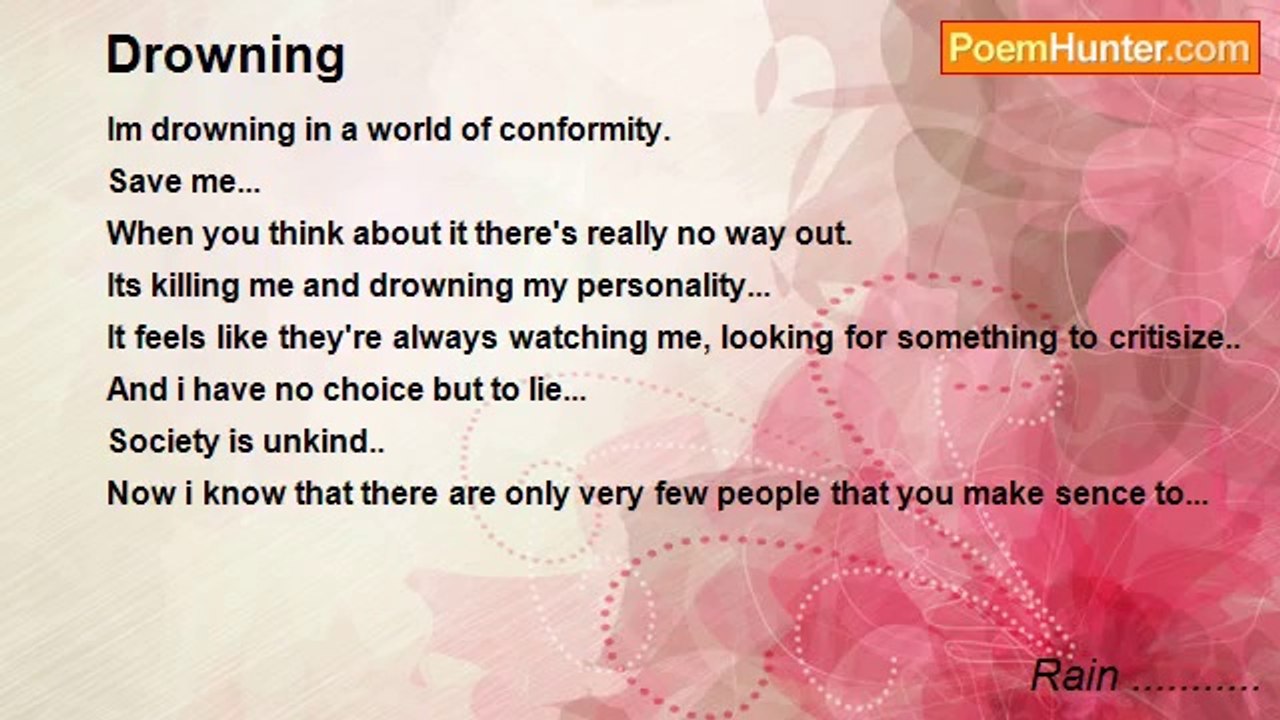 Drowning

PoemHunter.com

Im drowning in a world of conformity.
Save me...
When you think about it there's really no way out.
Its killing me and drowning my personality...
It feels like they're always watching me, looking for something to critisize..
And i have no choice but to lie...
Society is unkind..
Now i know that there are only very few people that you make sence to...

Rain ...........